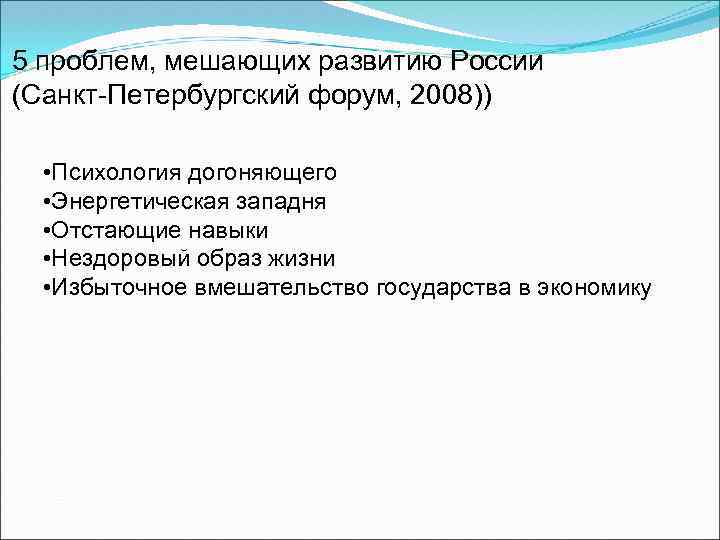 5 проблем, мешающих развитию России (Санкт-Петербургский форум, 2008))

•Психология догоняющего
•Энергетическая западня
•Отстающие навыки
•Нездоровый образ жизни
•Избыточное вмешательство государства в экономику